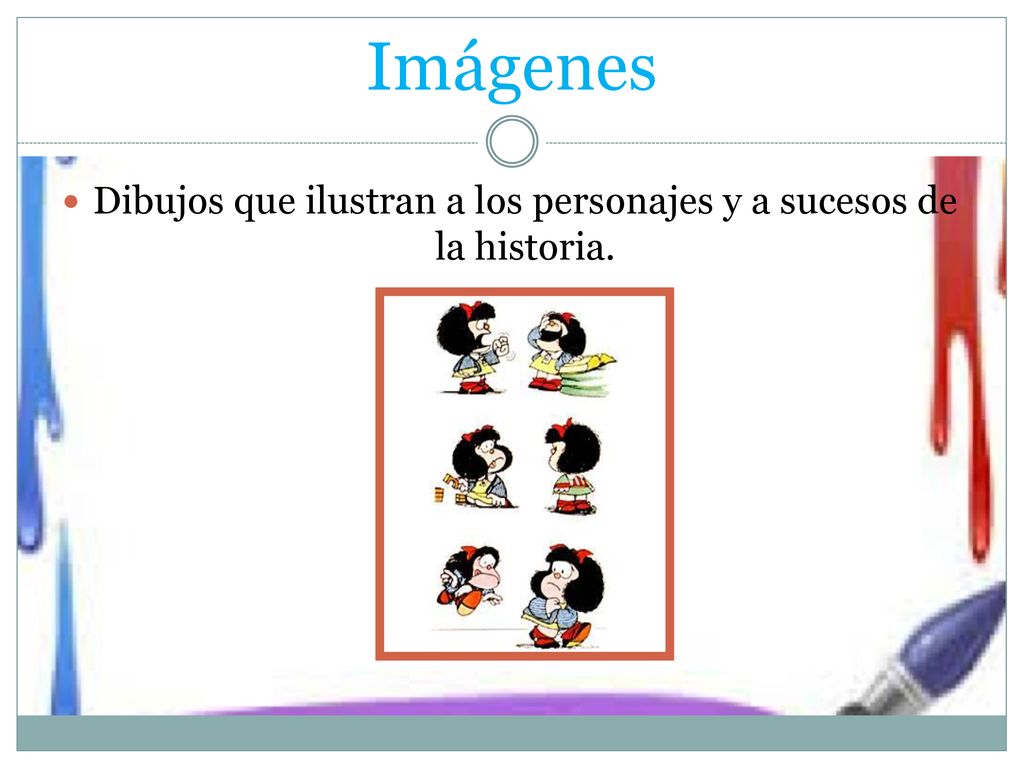 Imágenes

Dibujos que ilustran a los personajes y a sucesos de la historia.